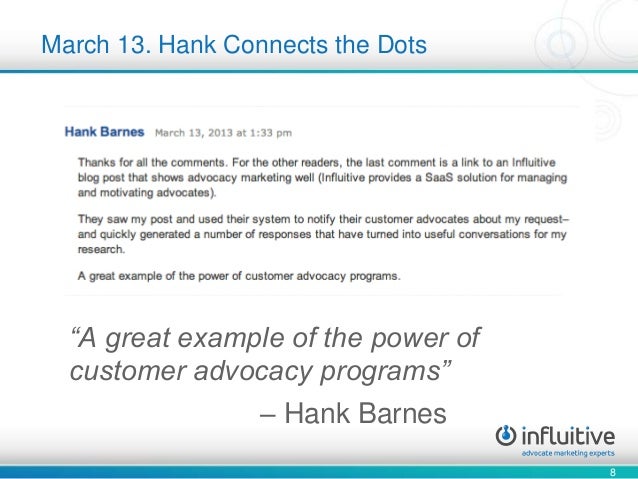 March 13. Hank Connects the Dots

Hank Barnes March 13, 2013 at 1:33 pm

Thanks for all the comments. For the other readers, the last comment is a link to an Influitive blog post that shows advocacy marketing well (Influitive provides a SaaS solution for managing and motivating advocates).

They saw my post and used their system to notify their customer advocates about my request– and quickly generated a number of responses that have turned into useful conversations for my research.

A great example of the power of customer advocacy programs.

“A great example of the power of customer advocacy programs”

– Hank Barnes

influitive
advocate marketing experts

8